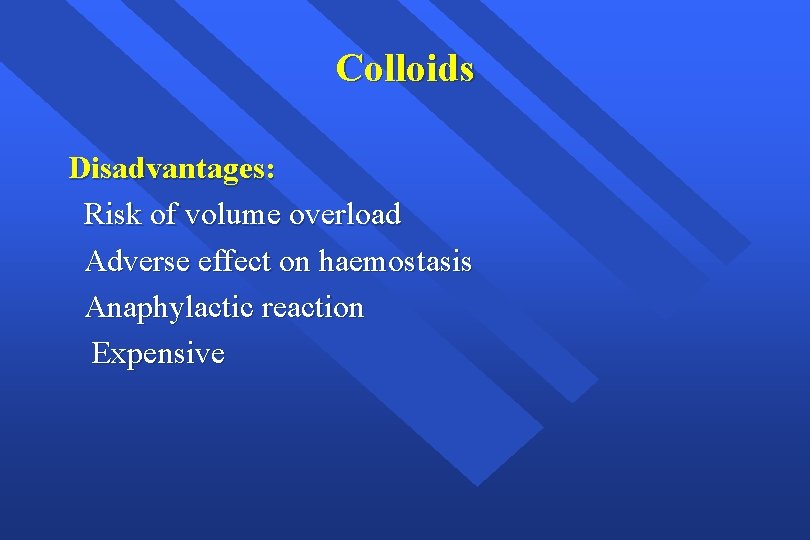 Colloids

Disadvantages:
Risk of volume overload
Adverse effect on haemostasis
Anaphylactic reaction
Expensive